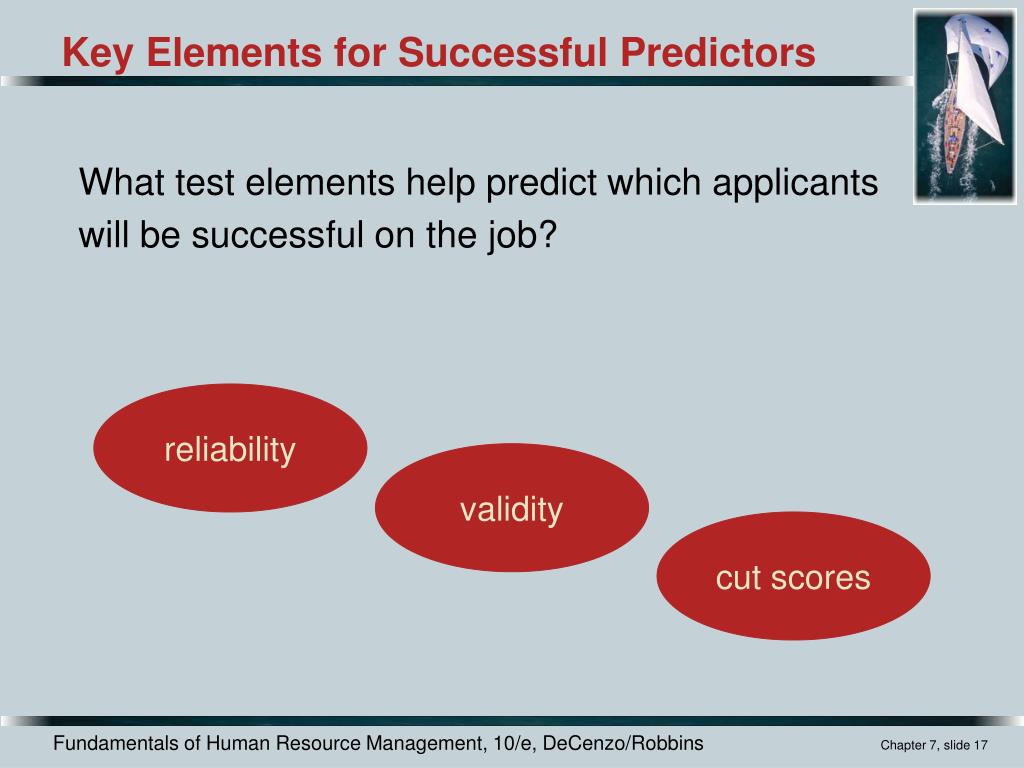 Key Elements for Successful Predictors

What test elements help predict which applicants will be successful on the job?

reliability

validity

cut scores

Fundamentals of Human Resource Management, 10/e, DeCenzo/Robbins

Chapter 7, slide 17